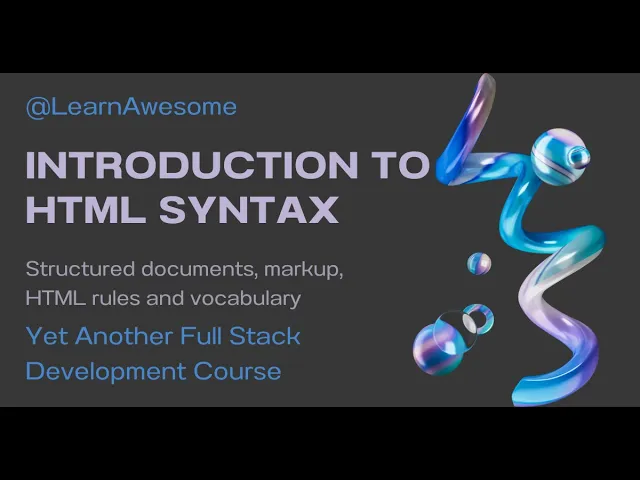 @LearnAwesome

INTRODUCTION TO HTML SYNTAX

Structured documents, markup, HTML rules and vocabulary

Yet Another Full Stack Development Course